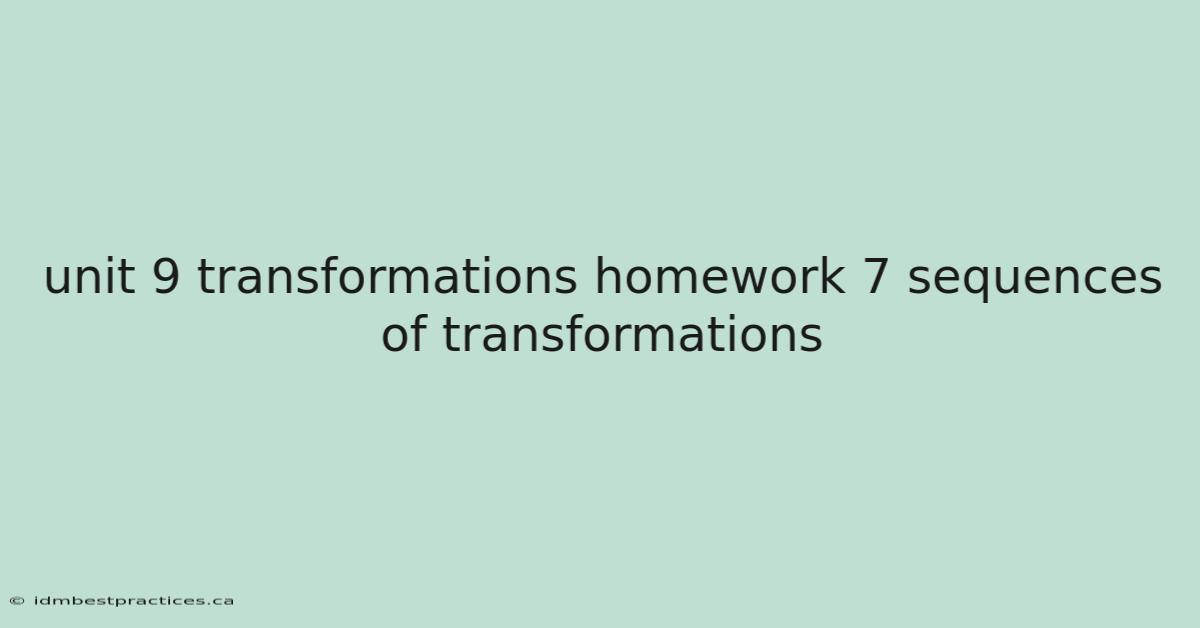 unit 9 transformations homework 7 sequences of transformations

© idmbestpractices.ca